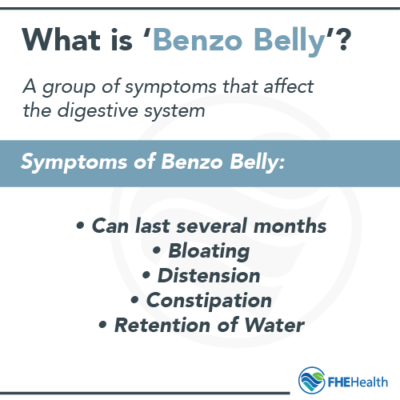 What is 'Benzo Belly'?

A group of symptoms that affect the digestive system

Symptoms of Benzo Belly:

• Can last several months
• Bloating
• Distension
• Constipation
• Retention of Water

FHEHealth